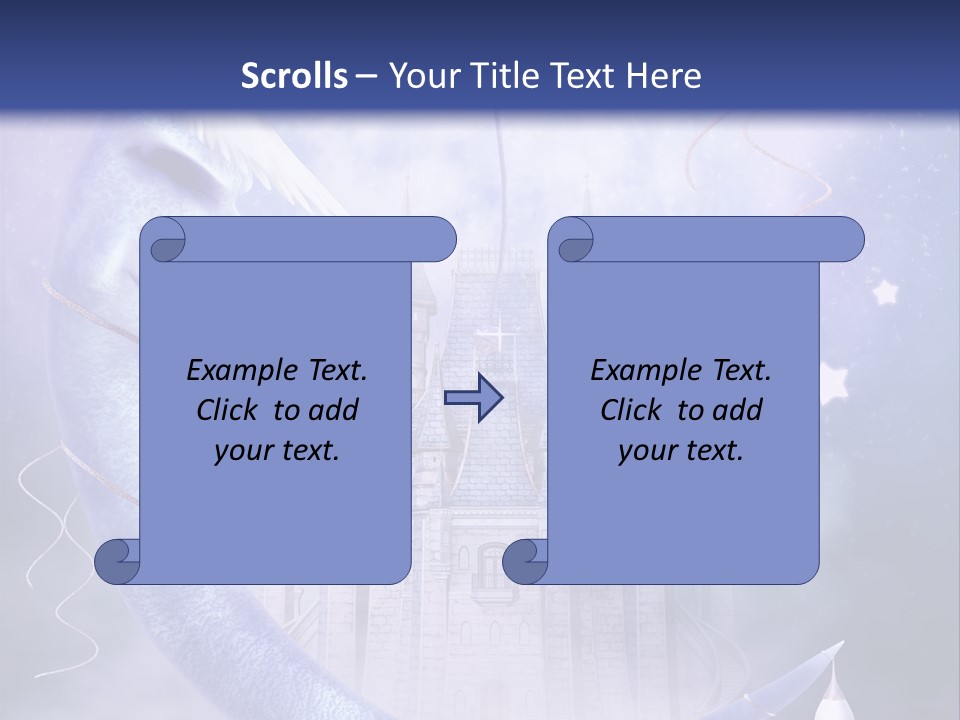 Scrolls – Your Title Text Here

Example Text. Click to add your text.

Example Text. Click to add your text.